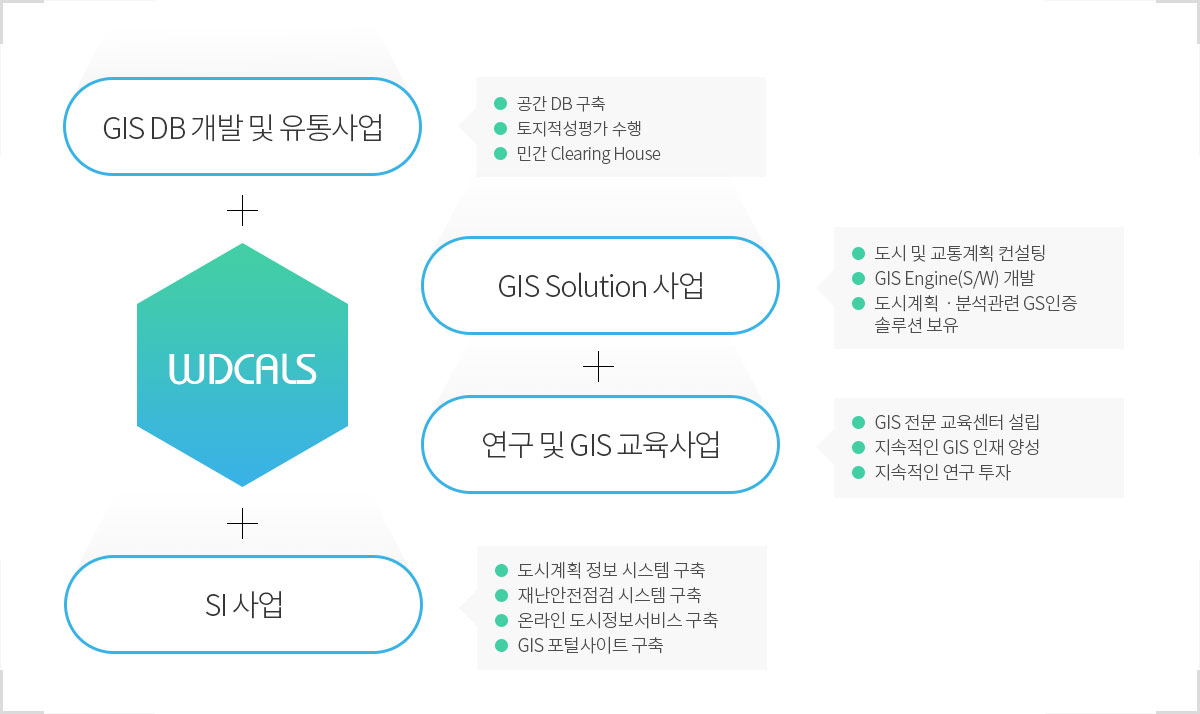 GIS DB 개발 및 유통사업

공간 DB 구축
토지적성평가 수행
민간 Clearing House

+

WDCALS

GIS Solution 사업

도시 및 교통계획 컨설팅
GIS Engine(S/W) 개발
도시계획 · 분석관련 GS인증 솔루션 보유

+

연구 및 GIS 교육사업

GIS 전문 교육센터 설립
지속적인 GIS 인재 양성
지속적인 연구 투자

+

SI 사업

도시계획 정보 시스템 구축
재난안전점검 시스템 구축
온라인 도시정보서비스 구축
GIS 포털사이트 구축